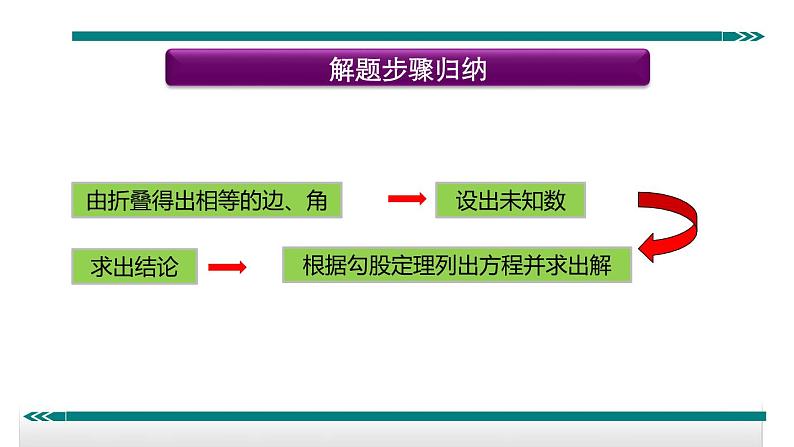 解题步骤归纳

由折叠得出相等的边、角

设出未知数

根据勾股定理列出方程并求出解

求出结论